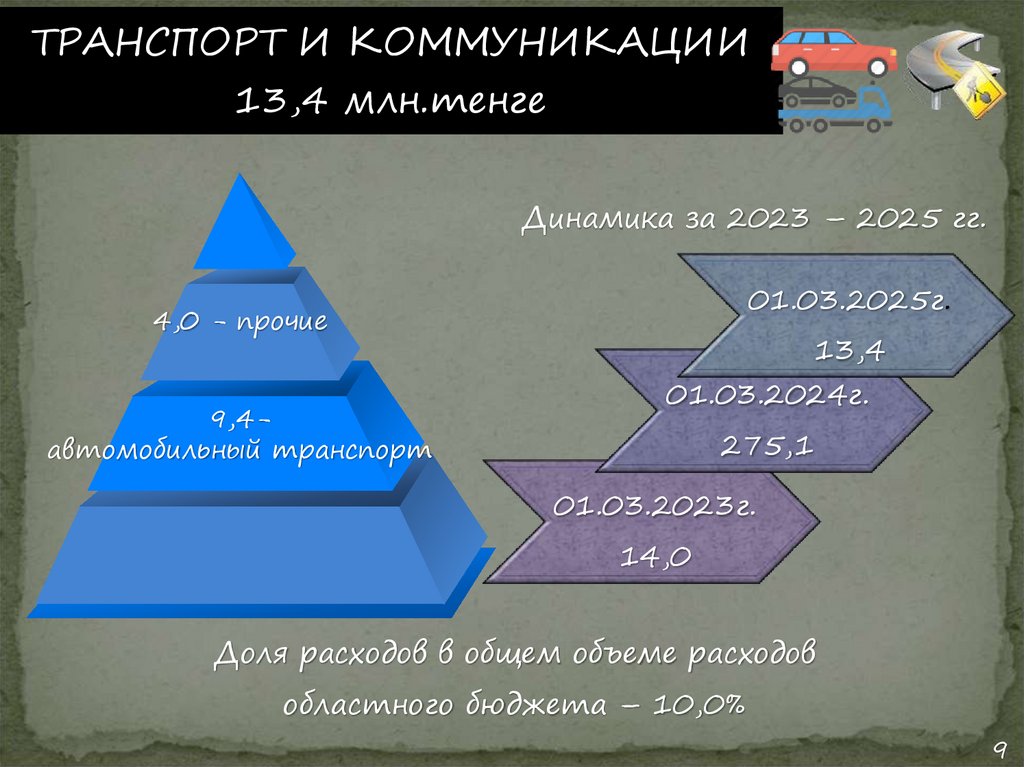 ТРАНСПОРТ И КОММУНИКАЦИИ
13,4 млн.тенге

4,0 - прочие

9,4-
автомобильный транспорт

Динамика за 2023 – 2025 гг.

01.03.2025г.
13,4

01.03.2024г.
275,1

01.03.2023г.
14,0

Доля расходов в общем объеме расходов областного бюджета – 10,0%

9